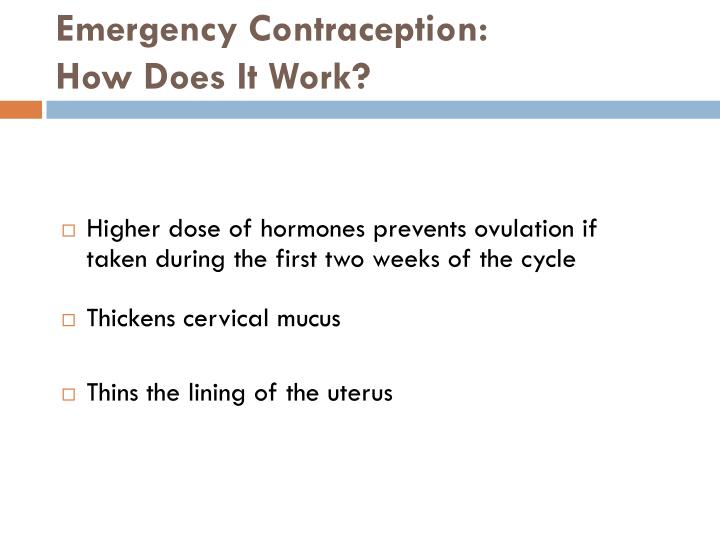 Emergency Contraception:
How Does It Work?

□ Higher dose of hormones prevents ovulation if taken during the first two weeks of the cycle

□ Thickens cervical mucus

□ Thins the lining of the uterus